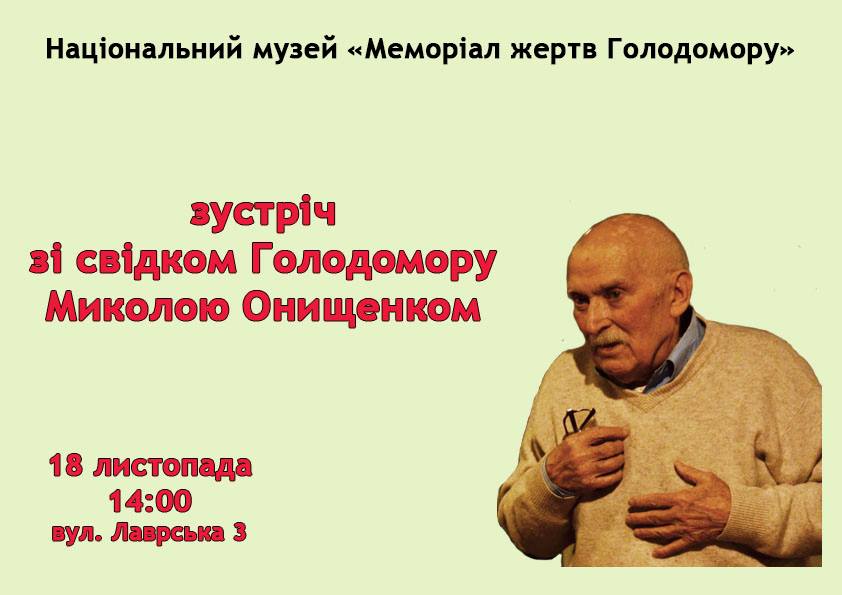 Національний музей «Меморіал жертв Голодомору»

зустріч
зі свідком Голодомору
Миколою Онищенком

18 листопада
14:00
вул. Лаврська 3